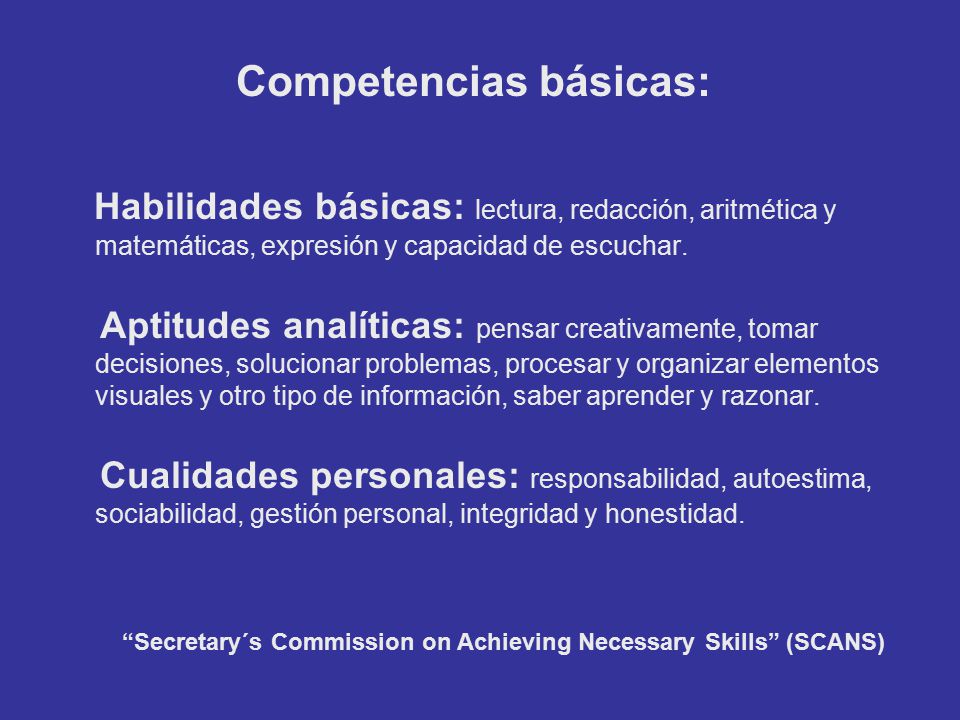 Competencias básicas:

Habilidades básicas: lectura, redacción, aritmética y matemáticas, expresión y capacidad de escuchar.

Aptitudes analíticas: pensar creativamente, tomar decisiones, solucionar problemas, procesar y organizar elementos visuales y otro tipo de información, saber aprender y razonar.

Cualidades personales: responsabilidad, autoestima, sociabilidad, gestión personal, integridad y honestidad.

“Secretary´s Commission on Achieving Necessary Skills” (SCANS)